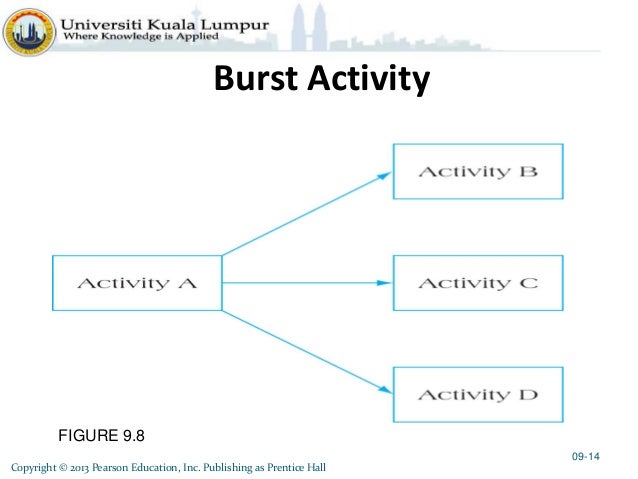 Universiti Kuala Lumpur
Where Knowledge is Applied

Burst Activity

Activity A

Activity B

Activity C

Activity D

FIGURE 9.8

09-14

Copyright © 2013 Pearson Education, Inc. Publishing as Prentice Hall